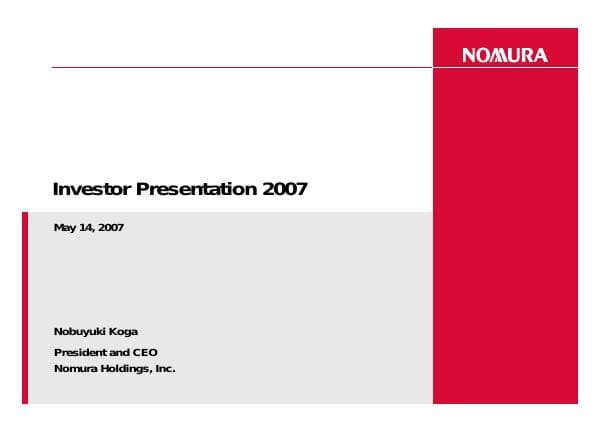 NOMURA

Investor Presentation 2007

May 14, 2007

Nobuyuki Koga

President and CEO
Nomura Holdings, Inc.